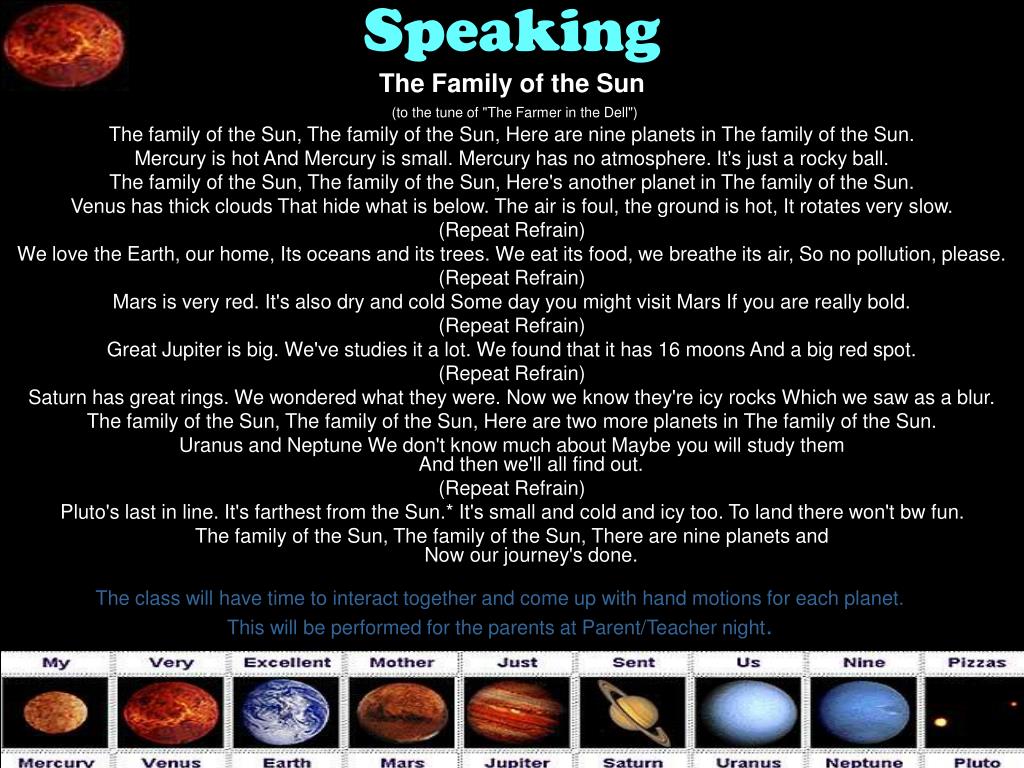 Speaking

The Family of the Sun

(to the tune of "The Farmer in the Dell")

The family of the Sun, The family of the Sun, Here are nine planets in The family of the Sun.

Mercury is hot And Mercury is small. Mercury has no atmosphere. It's just a rocky ball.

The family of the Sun, The family of the Sun, Here's another planet in The family of the Sun.

Venus has thick clouds That hide what is below. The air is foul, the ground is hot, It rotates very slow.

(Repeat Refrain)

We love the Earth, our home, Its oceans and its trees. We eat its food, we breathe its air, So no pollution, please.

(Repeat Refrain)

Mars is very red. It's also dry and cold Some day you might visit Mars If you are really bold.

(Repeat Refrain)

Great Jupiter is big. We've studies it a lot. We found that it has 16 moons And a big red spot.

(Repeat Refrain)

Saturn has great rings. We wondered what they were. Now we know they're icy rocks Which we saw as a blur.

The family of the Sun, The family of the Sun, Here are two more planets in The family of the Sun.

Uranus and Neptune We don't know much about Maybe you will study them And then we'll all find out.

(Repeat Refrain)

Pluto's last in line. It's farthest from the Sun.* It's small and cold and icy too. To land there won't bw fun.

The family of the Sun, The family of the Sun, There are nine planets and Now our journey's done.

The class will have time to interact together and come up with hand motions for each planet.

This will be performed for the parents at Parent/Teacher night.

| My | Very | Excellent | Mother | Just | Sent | Us | Nine | Pizzas |
|---|---|---|---|---|---|---|---|---|
| Mercury | Venus | Earth | Mars | Jupiter | Saturn | Uranus | Neptune | Pluto |